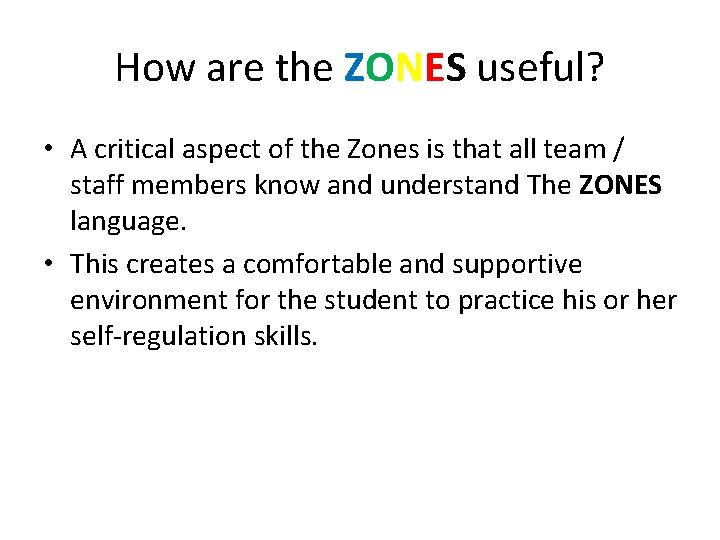 How are the ZONES useful?

• A critical aspect of the Zones is that all team / staff members know and understand The ZONES language.

• This creates a comfortable and supportive environment for the student to practice his or her self-regulation skills.